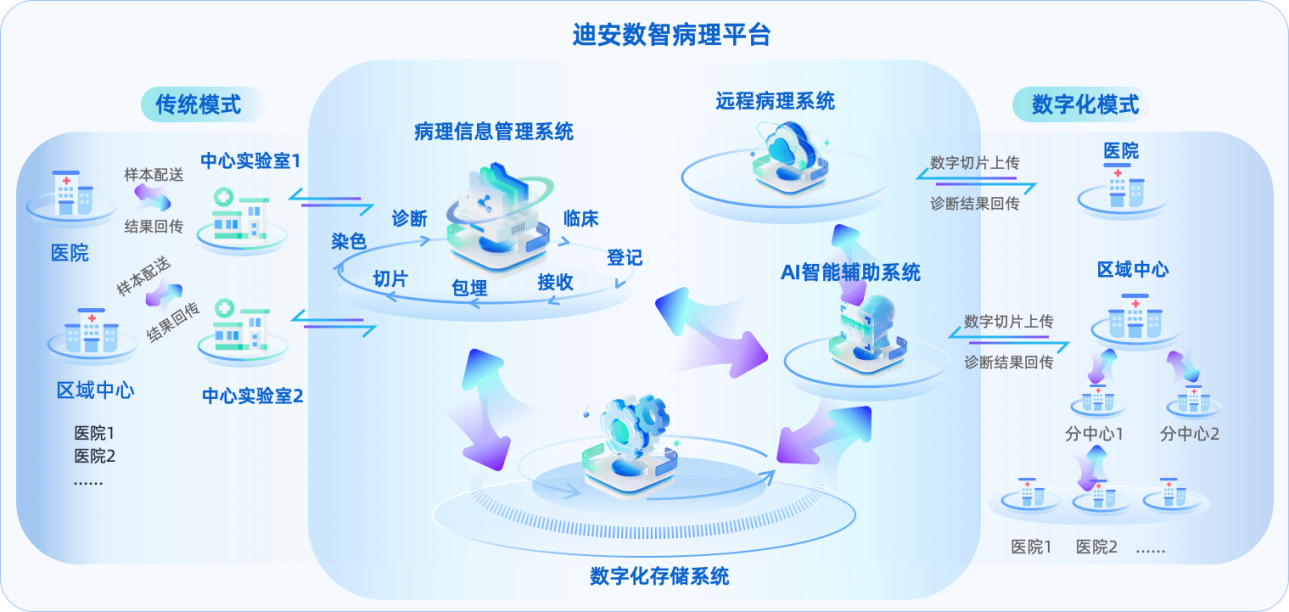 迪安数智病理平台

传统模式

医院

样本配送

结果回传

中心实验室1

样本配送

结果回传

区域中心

中心实验室2

医院1
医院2
……

病理信息管理系统

诊断

临床

染色

登记

切片

包埋

接收

远程病理系统

AI智能辅助系统

数字化存储系统

数字化模式

数字切片上传

诊断结果回传

医院

区域中心

数字切片上传

诊断结果回传

分中心1

分中心2

医院1

医院2

……